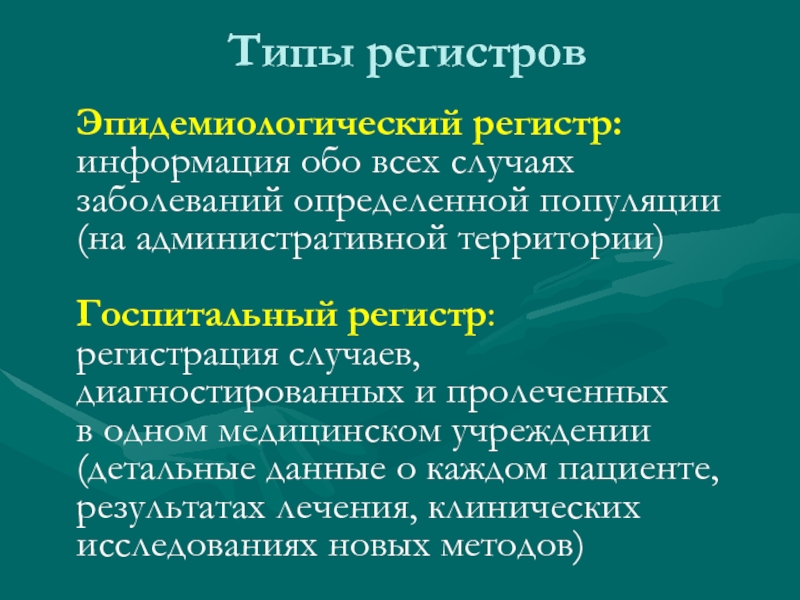 Типы регистров

Эпидемиологический регистр: информация обо всех случаях заболеваний определенной популяции (на административной территории)

Госпитальный регистр: регистрация случаев, диагностированных и пролеченных в одном медицинском учреждении (детальные данные о каждом пациенте, результатах лечения, клинических исследованиях новых методов)